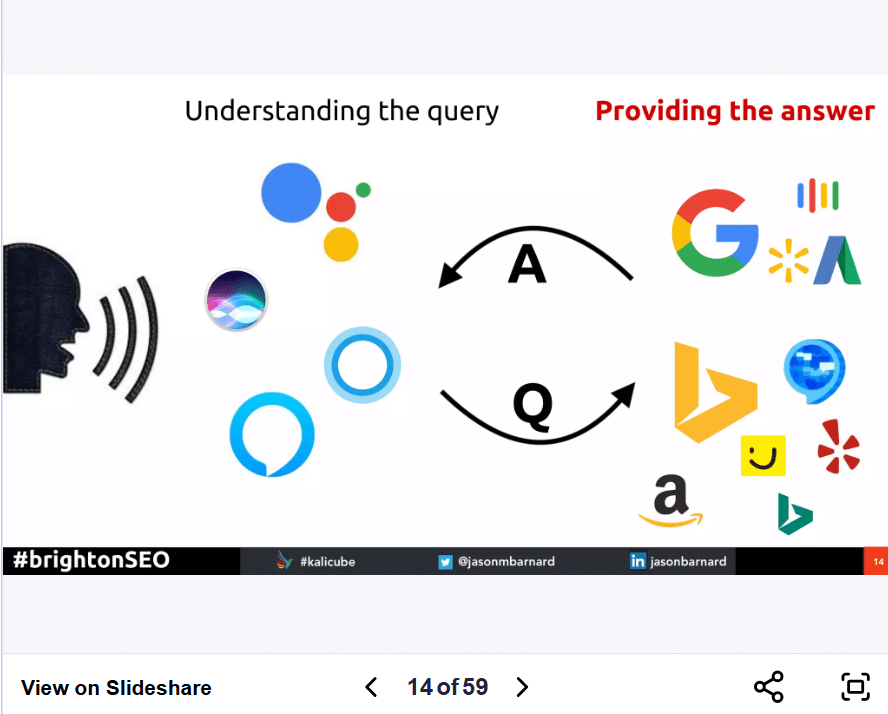 Understanding the query

Providing the answer

A

Q

#brightonSEO #kalicube @jasonmbarnard jasonbarnard 14

View on Slideshare

14 of 59